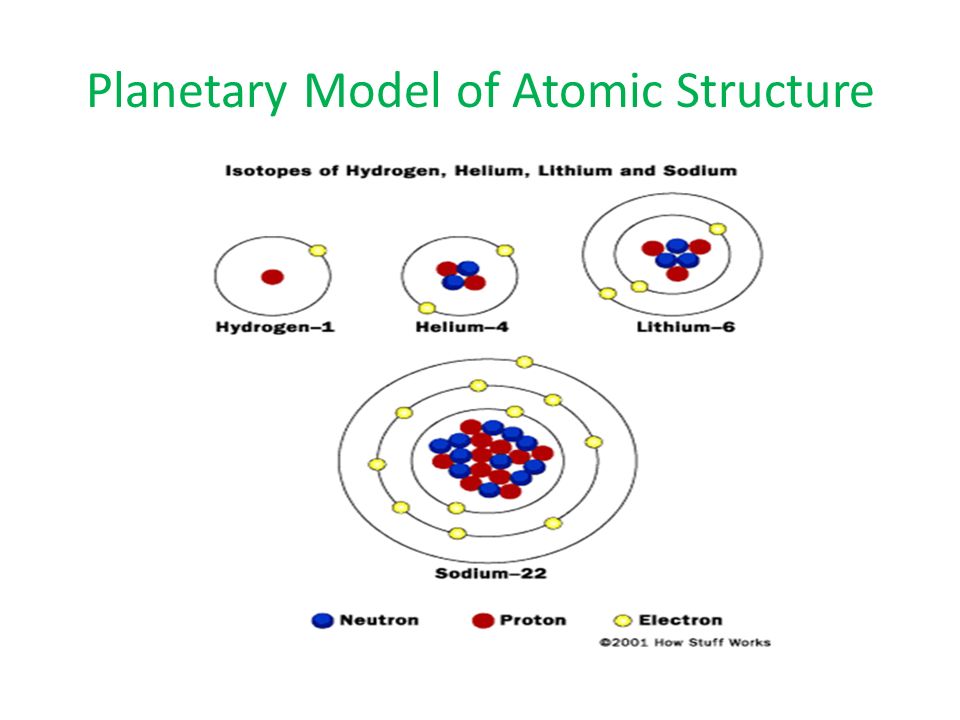 Planetary Model of Atomic Structure

Isotopes of Hydrogen, Helium, Lithium and Sodium

Hydrogen–1

Helium–4

Lithium–6

Sodium–22

Neutron Proton Electron

©2001 How Stuff Works